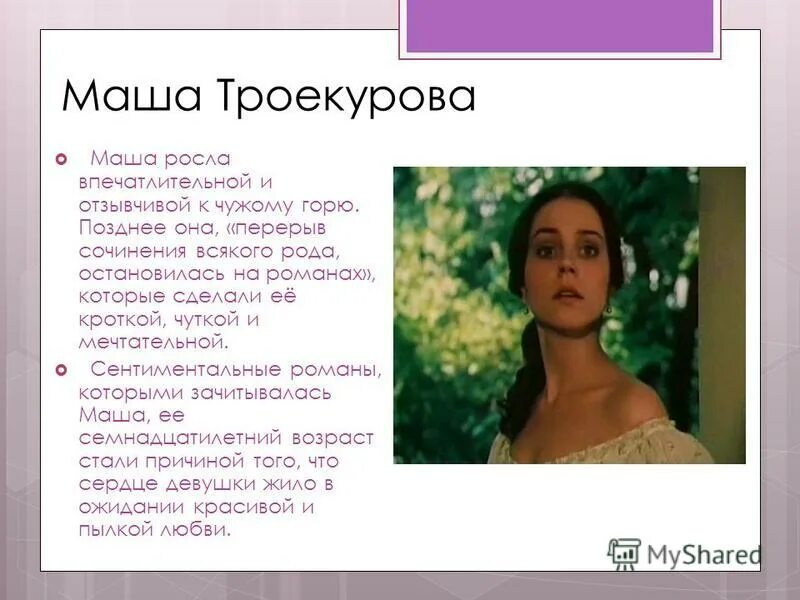 Маша Троекурова

Маша росла впечатлительной и отзывчивой к чужому горю. Позднее она, «перерыв сочинения всякого рода, остановилась на романах», которые сделали её кроткой, чуткой и мечтательной.

Сентиментальные романы, которыми зачитывалась Маша, ее семнадцатилетний возраст стали причиной того, что сердце девушки жило в ожидании красивой и пылкой любви.

MyShared